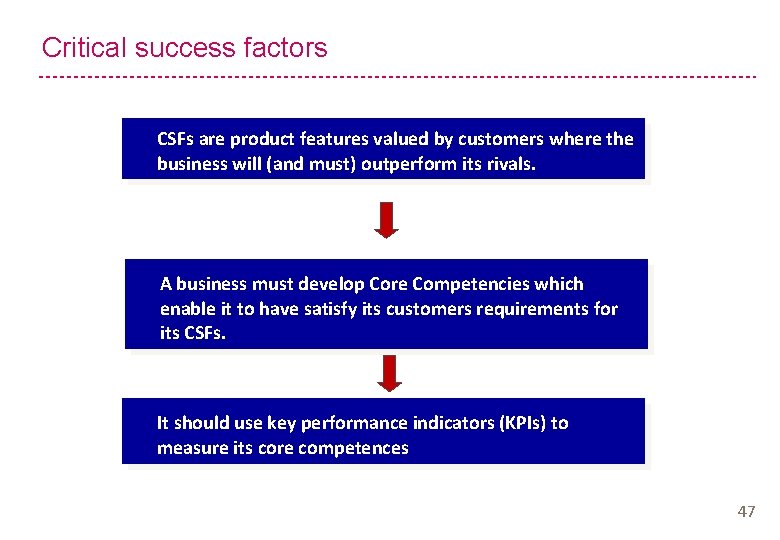 Critical success factors

CSFs are product features valued by customers where the business will (and must) outperform its rivals.

A business must develop Core Competencies which enable it to have satisfy its customers requirements for its CSFs.

It should use key performance indicators (KPIs) to measure its core competences

47